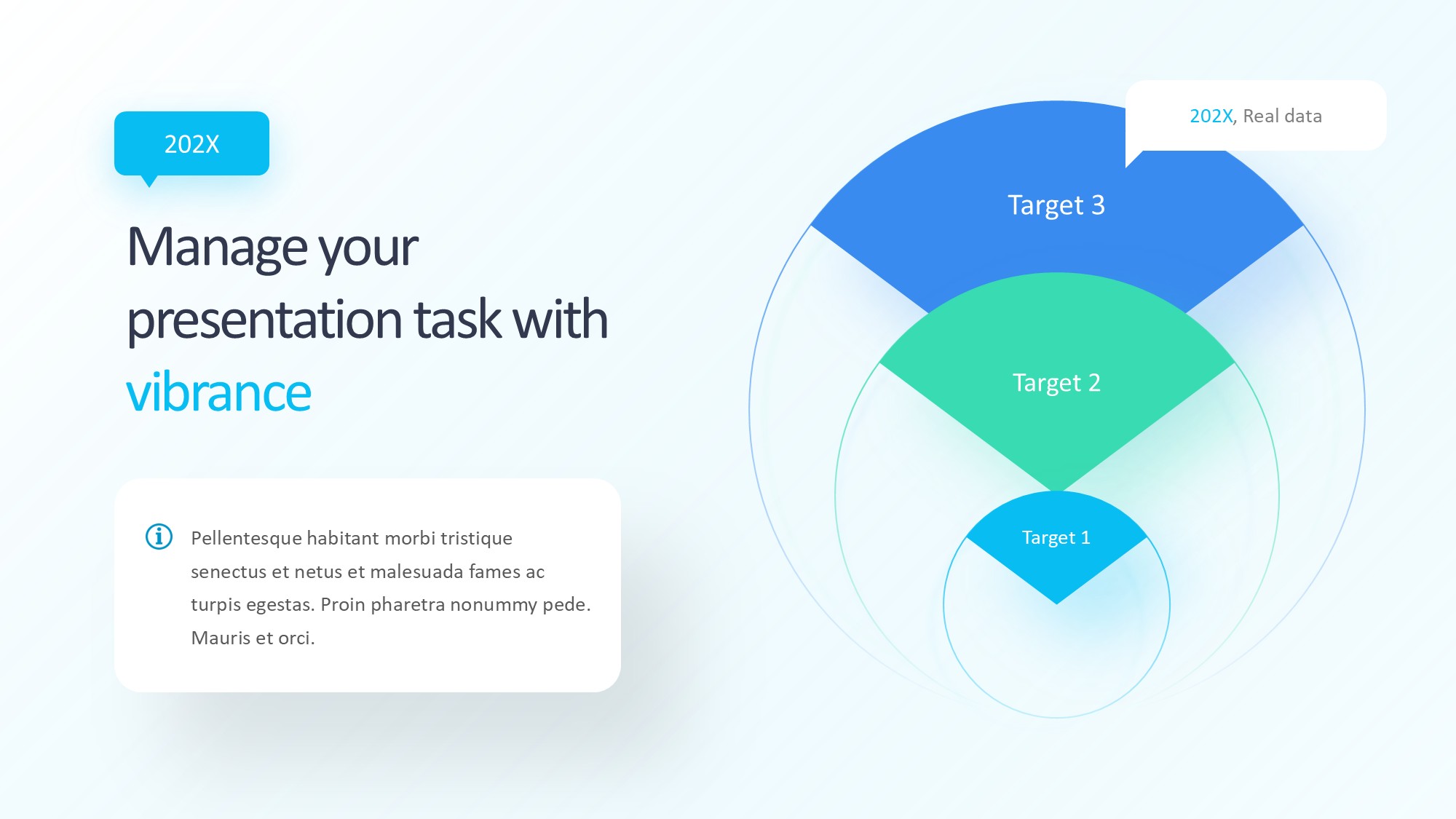 202X

Manage your presentation task with vibrance

Pellentesque habitant morbi tristique senectus et netus et malesuada fames ac turpis egestas. Proin pharetra nonummy pede. Mauris et orci.

202X, Real data

Target 3

Target 2

Target 1